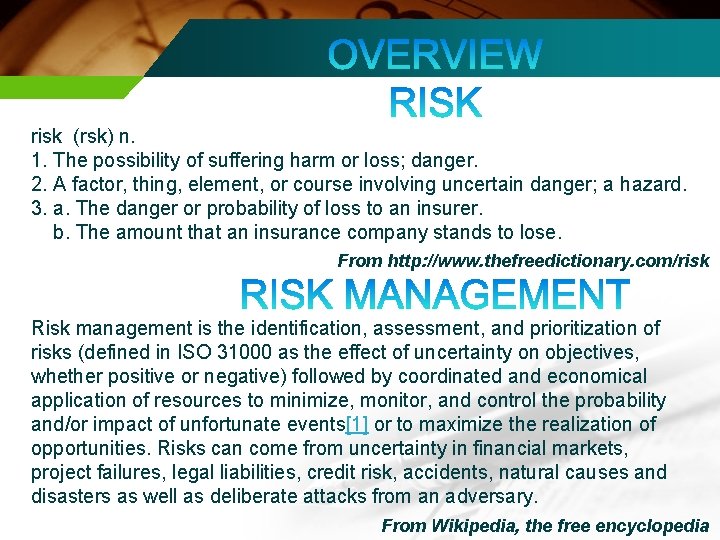 OVERVIEW

RISK

risk (rsk) n.
1. The possibility of suffering harm or loss; danger.
2. A factor, thing, element, or course involving uncertain danger; a hazard.
3. a. The danger or probability of loss to an insurer.
b. The amount that an insurance company stands to lose.

From http://www.thefreedictionary.com/risk

RISK MANAGEMENT

Risk management is the identification, assessment, and prioritization of risks (defined in ISO 31000 as the effect of uncertainty on objectives, whether positive or negative) followed by coordinated and economical application of resources to minimize, monitor, and control the probability and/or impact of unfortunate events[1] or to maximize the realization of opportunities. Risks can come from uncertainty in financial markets, project failures, legal liabilities, credit risk, accidents, natural causes and disasters as well as deliberate attacks from an adversary.

From Wikipedia, the free encyclopedia